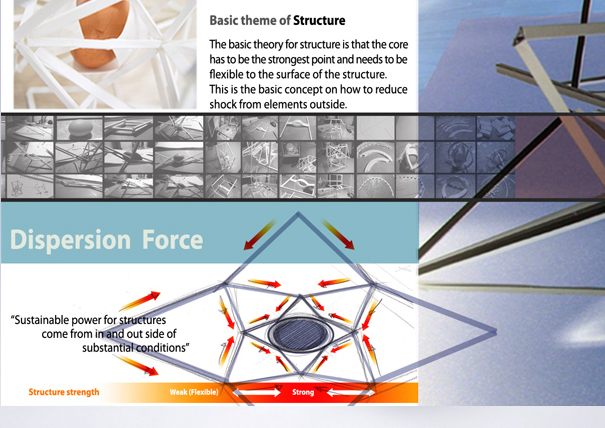 Basic theme of Structure

The basic theory for structure is that the core has to be the strongest point and needs to be flexible to the surface of the structure. This is the basic concept on how to reduce shock from elements outside.

Dispersion Force

"Sustainable power for structures come from in and out side of substantial conditions"

Structure strength

Weak (Flexible)

Strong